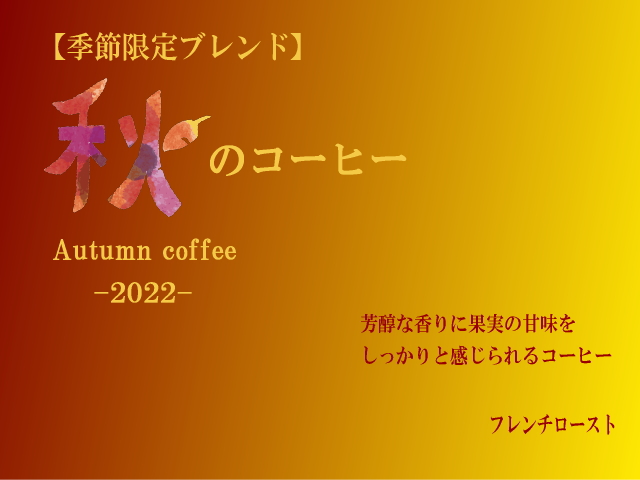 【季節限定ブレンド】

秋のコーヒー

Autumn coffee
-2022-

芳醇な香りに果実の甘味を
しっかりと感じられるコーヒー

フレンチロースト